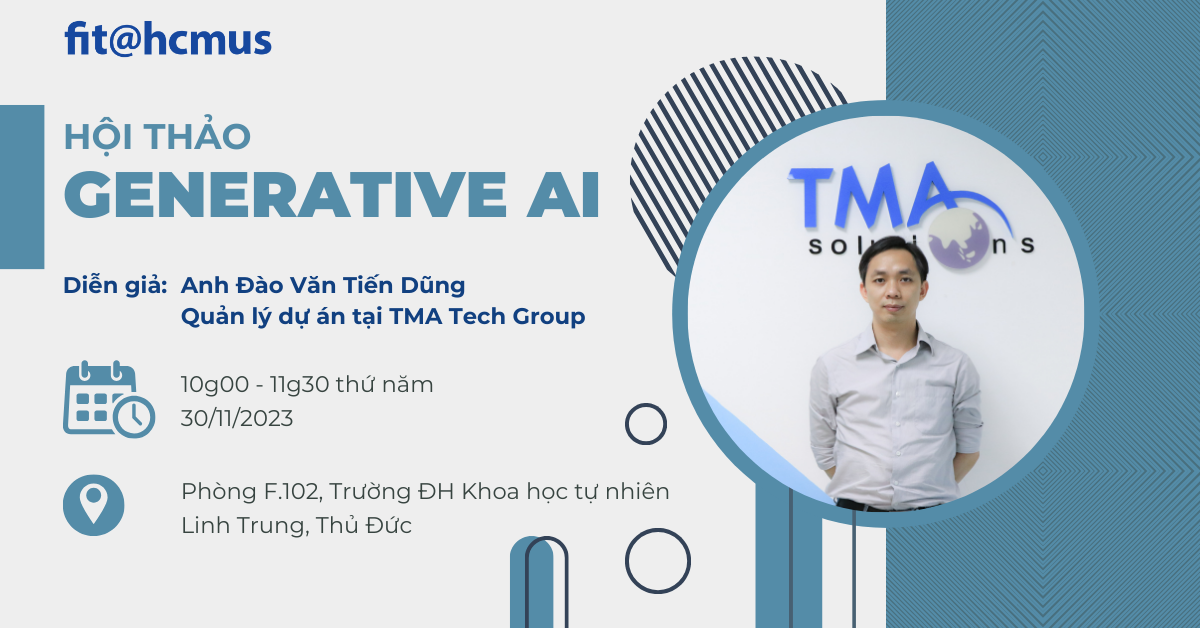 fit@hcmus

HỘI THẢO
GENERATIVE AI

Diễn giả: Anh Đào Văn Tiến Dũng
Quản lý dự án tại TMA Tech Group

10g00 - 11g30 thứ năm
30/11/2023

Phòng F.102, Trường ĐH Khoa học tự nhiên
Linh Trung, Thủ Đức

TMA
solutions